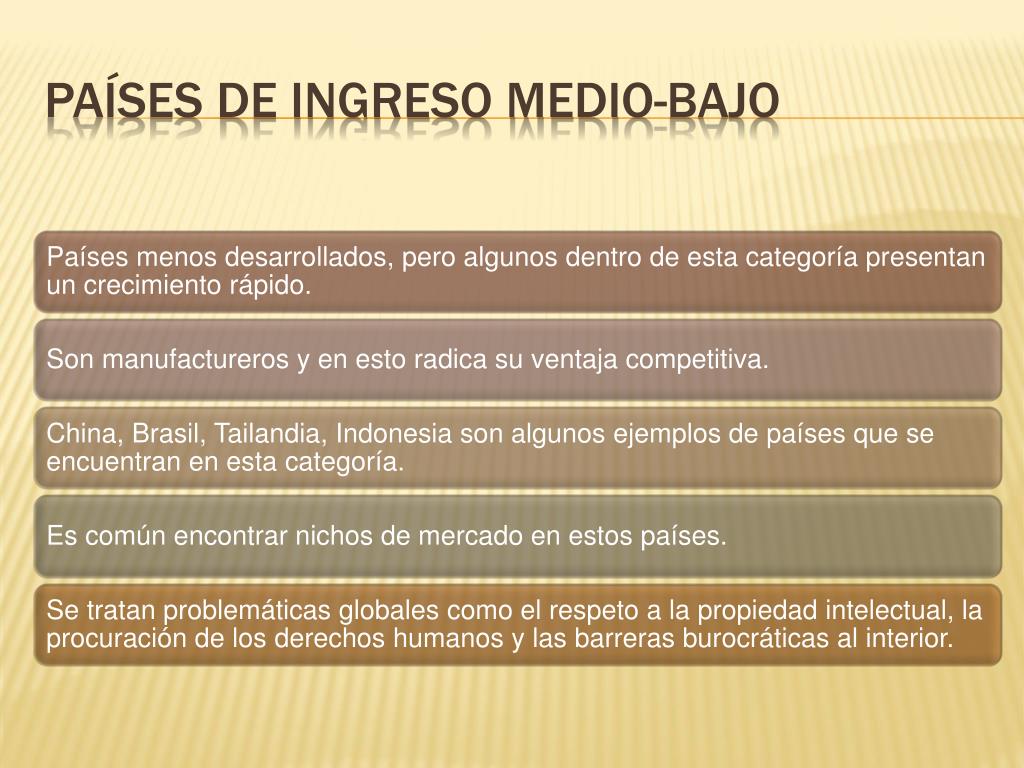 PAÍSES DE INGRESO MEDIO-BAJO

Países menos desarrollados, pero algunos dentro de esta categoría presentan un crecimiento rápido.

Son manufactureros y en esto radica su ventaja competitiva.

China, Brasil, Tailandia, Indonesia son algunos ejemplos de países que se encuentran en esta categoría.

Es común encontrar nichos de mercado en estos países.

Se tratan problemáticas globales como el respeto a la propiedad intelectual, la procuración de los derechos humanos y las barreras burocráticas al interior.